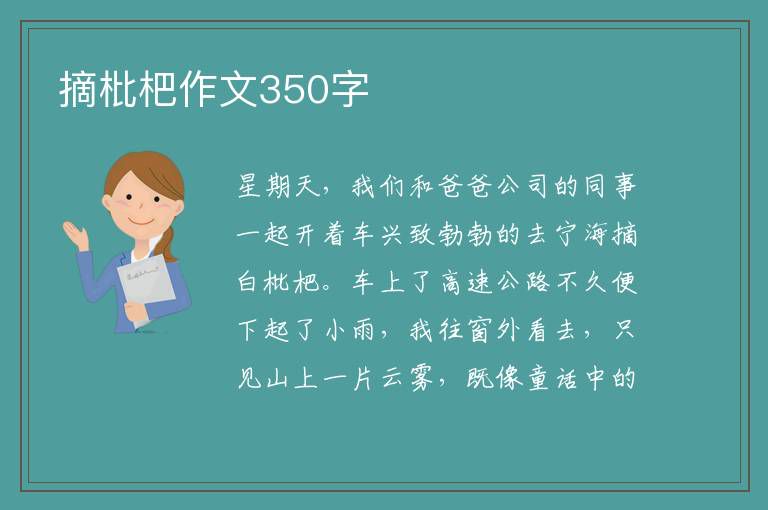 摘枇杷作文350字

星期天，我们和爸爸公司的同事一起开着车兴致勃勃的去宁海摘白枇杷。车上了高速公路不久便下起了小雨，我往窗外看去，只见山上一片云雾，既像童话中的